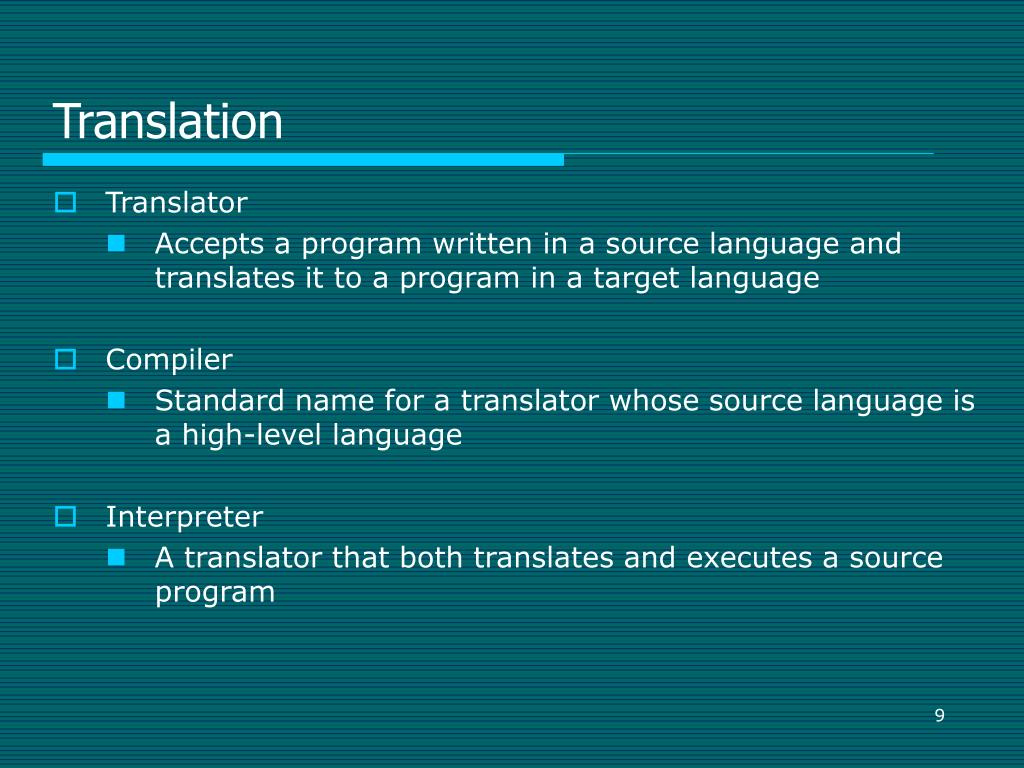 Translation

Translator
Accepts a program written in a source language and translates it to a program in a target language

Compiler
Standard name for a translator whose source language is a high-level language

Interpreter
A translator that both translates and executes a source program

9